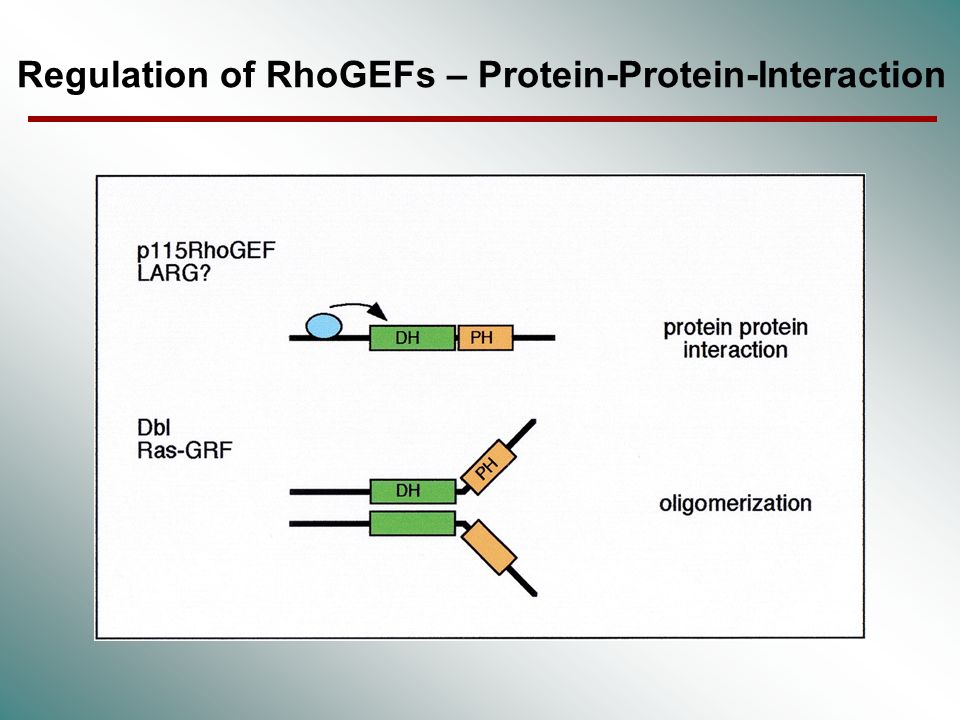 Regulation of RhoGEFs – Protein-Protein-Interaction

p115RhoGEF
LARG?

DH PH

protein protein interaction

Dbl
Ras-GRF

DH PH

oligomerization